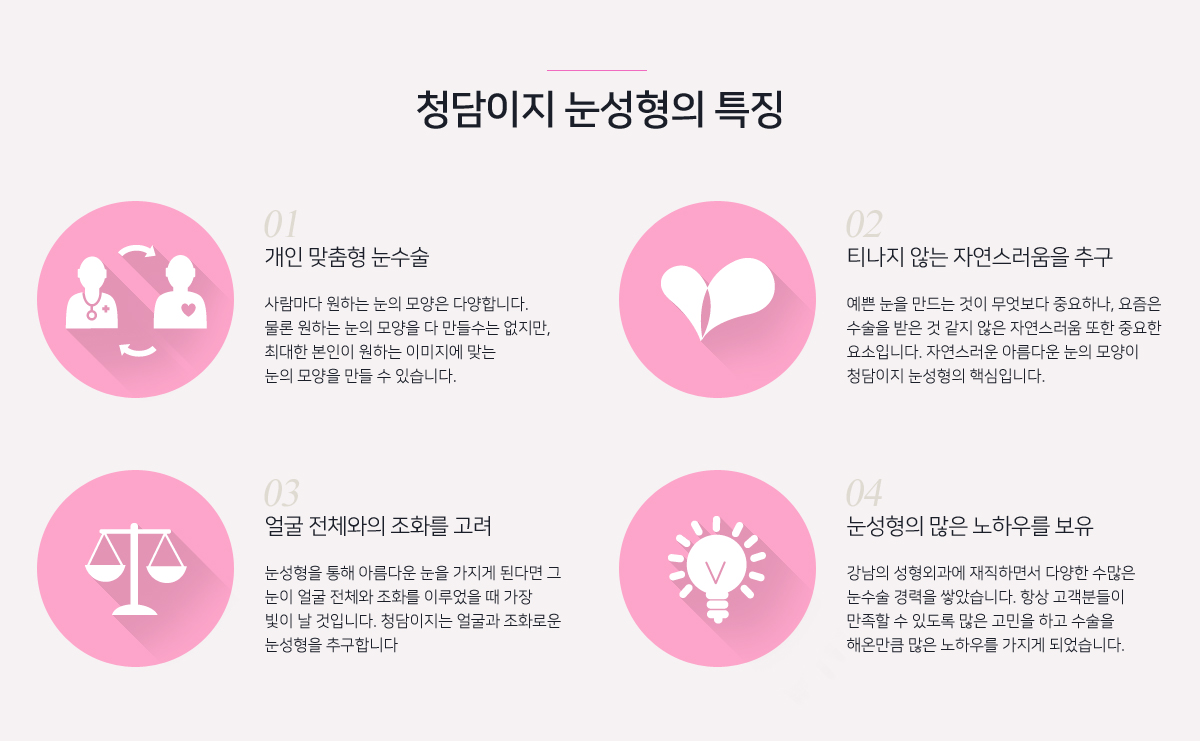 청담이지 눈성형의 특징

01
개인 맞춤형 눈수술

사람마다 원하는 눈의 모양은 다양합니다. 물론 원하는 눈의 모양을 다 만들수는 없지만, 최대한 본인이 원하는 이미지에 맞는 눈의 모양을 만들 수 있습니다.

02
티나지 않는 자연스러움을 추구

예쁜 눈을 만드는 것이 무엇보다 중요하나, 요즘은 수술을 받은 것 같지 않은 자연스러움 또한 중요한 요소입니다. 자연스러운 아름다운 눈의 모양이 청담이지 눈성형의 핵심입니다.

03
얼굴 전체와의 조화를 고려

눈성형을 통해 아름다운 눈을 가지게 된다면 그 눈이 얼굴 전체와 조화를 이루었을 때 가장 빛이 날 것입니다. 청담이지는 얼굴과 조화로운 눈성형을 추구합니다

04
눈성형의 많은 노하우를 보유

강남의 성형외과에 재직하면서 다양한 수많은 눈수술 경력을 쌓았습니다. 항상 고객분들이 만족할 수 있도록 많은 고민을 하고 수술을 해온만큼 많은 노하우를 가지게 되었습니다.